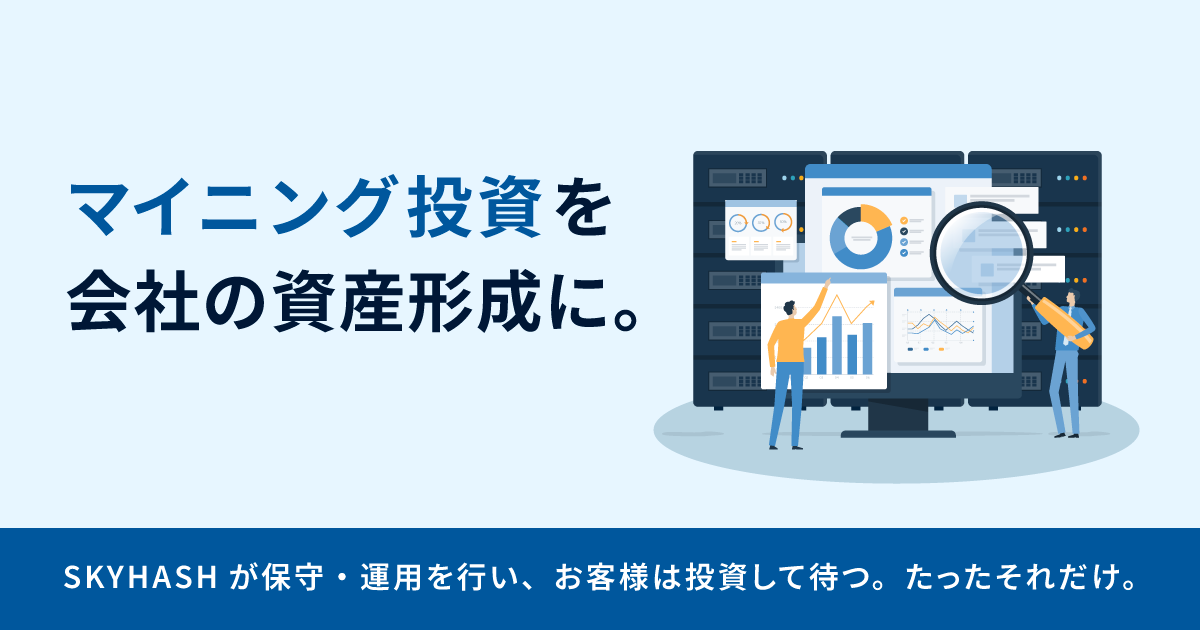 マイニング投資を
会社の資産形成に。

SKYHASH が保守・運用を行い、お客様は投資して待つ。たったそれだけ。